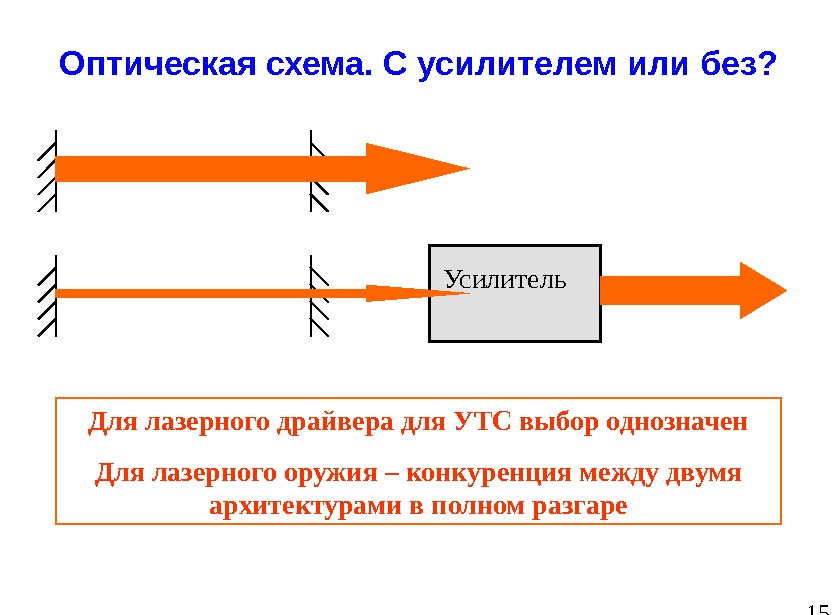 Оптическая схема. С усилителем или без?

Усилитель

Для лазерного драйвера для УТС выбор однозначен

Для лазерного оружия – конкуренция между двумя архитектурами в полном разгаре

15